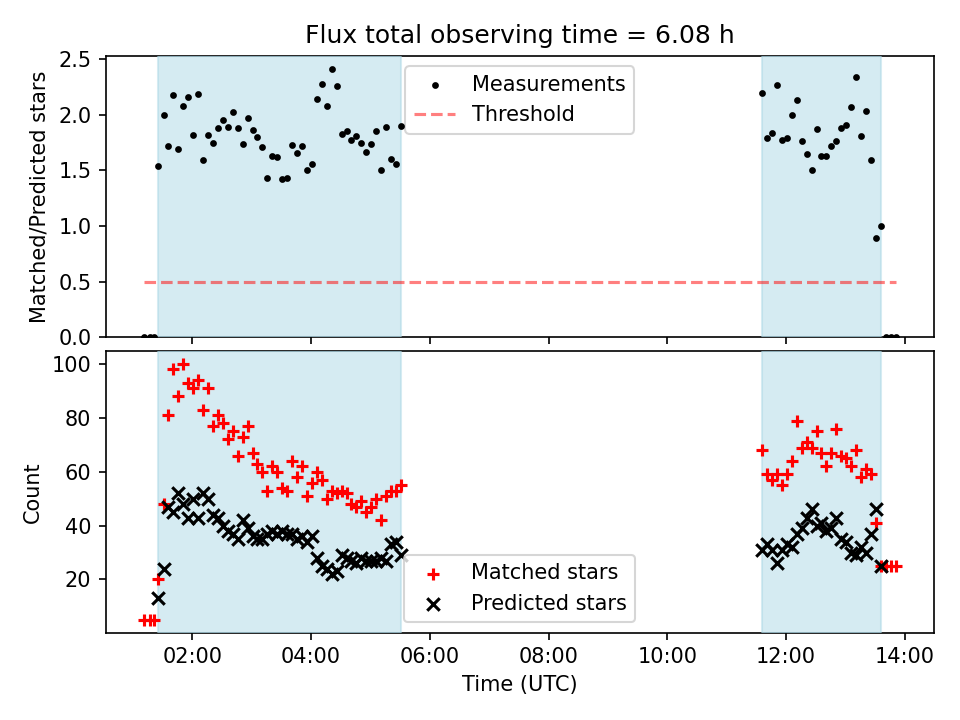 Flux total observing time = 6.08 h

Matched/Predicted stars

2.5
2.0
1.5
1.0
0.5
0.0

Measurements
Threshold

Count

100
80
60
40
20

Matched stars
Predicted stars

02:00 04:00 06:00 08:00 10:00 12:00 14:00

Time (UTC)